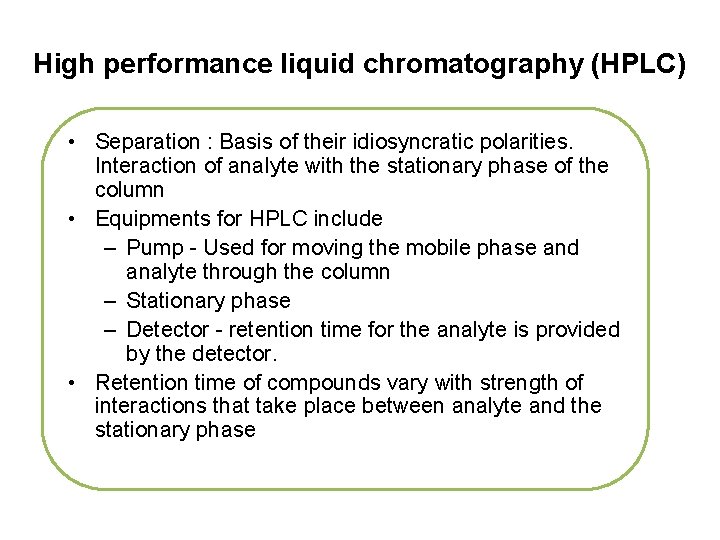 High performance liquid chromatography (HPLC)

• Separation : Basis of their idiosyncratic polarities. Interaction of analyte with the stationary phase of the column
• Equipments for HPLC include
– Pump - Used for moving the mobile phase and analyte through the column
– Stationary phase
– Detector - retention time for the analyte is provided by the detector.
• Retention time of compounds vary with strength of interactions that take place between analyte and the stationary phase